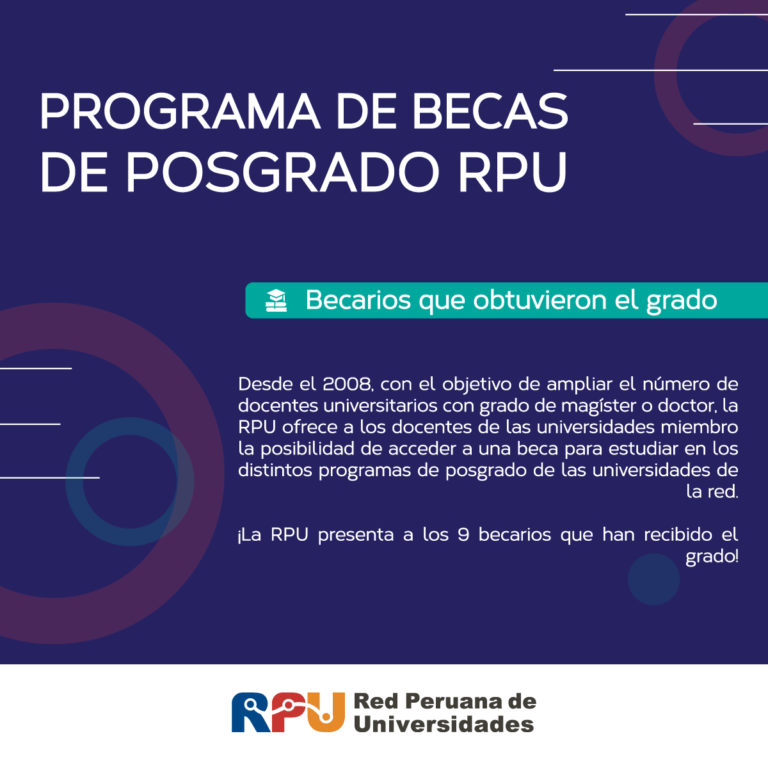 PROGRAMA DE BECAS DE POSGRADO RPU

Becarios que obtuvieron el grado

Desde el 2008, con el objetivo de ampliar el número de docentes universitarios con grado de magíster o doctor, la RPU ofrece a los docentes de las universidades miembro la posibilidad de acceder a una beca para estudiar en los distintos programas de posgrado de las universidades de la red.

¡La RPU presenta a los 9 becarios que han recibido el grado!

RPU Red Peruana de Universidades